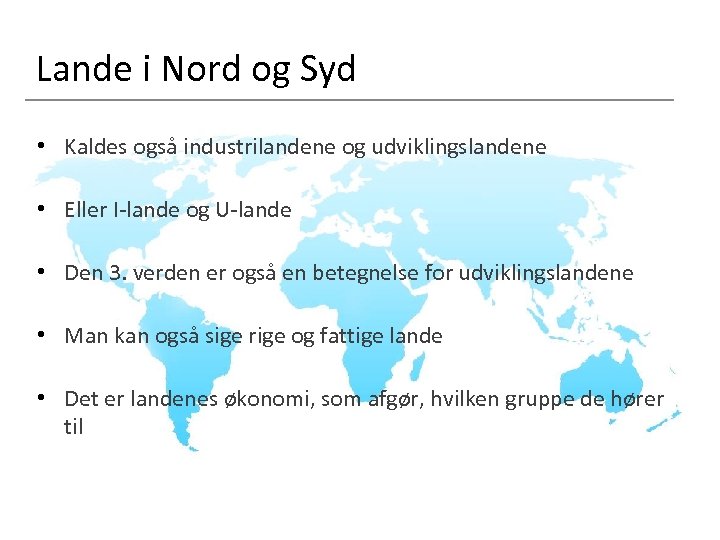 Lande i Nord og Syd

• Kaldes også industrilandene og udviklingslandene

• Eller I-lande og U-lande

• Den 3. verden er også en betegnelse for udviklingslandene

• Man kan også sige rige og fattige lande

• Det er landenes økonomi, som afgør, hvilken gruppe de hører til